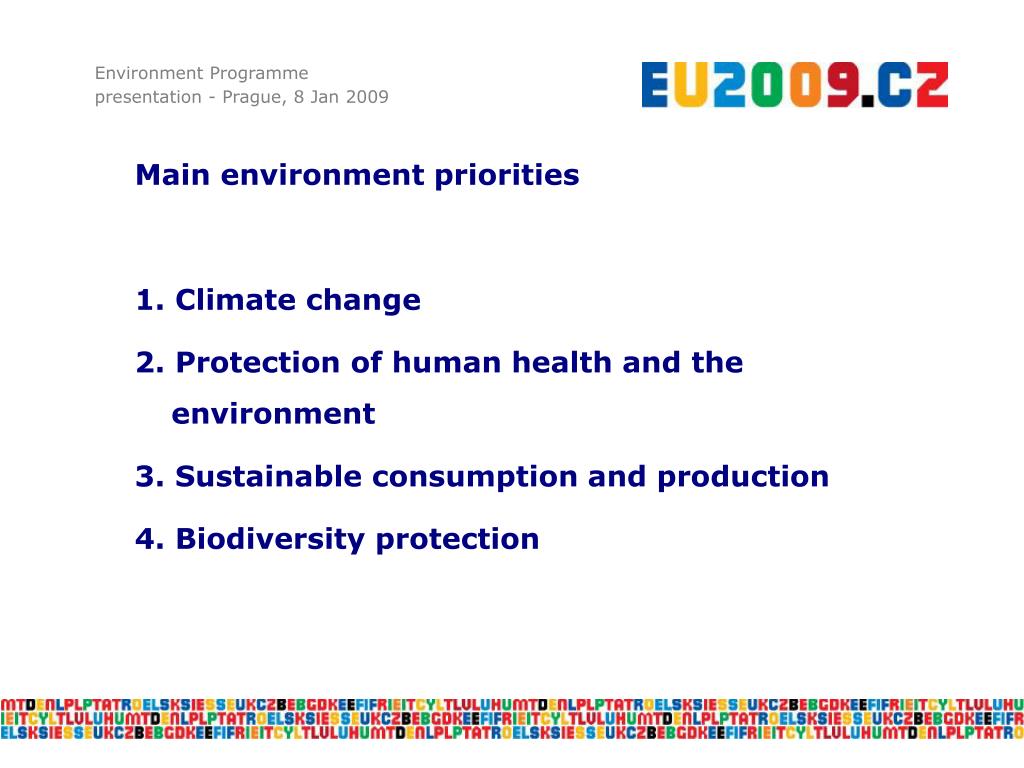 Environment Programme
presentation - Prague, 8 Jan 2009

EU2009.CZ

Main environment priorities

1. Climate change

2. Protection of human health and the environment

3. Sustainable consumption and production

4. Biodiversity protection

MTDENLPLPTATROELSKSIESSEUKCZBEBGDKEEFIFRIEITCYLTLULUHUMTDENLPLPTATROELSKSIESSEUKCZBEBGDKEEFIFRIEITCYLTLULUHU
IEITCYLTLULUHUMTDENLPLPTATROELSKSIESSEUKCZBEBGDKEEFIFRIEITCYLTLULUHUMTDENLPLPTATROELSKSIESSEUKCZBEBGDKEEFIFR
ELSKSIESSEUKCZBEBGDKEEFIFRIEITCYLTLULUHUMTDENLPLPTATROELSKSIESSEUKCZBEBGDKEEFIFRIEITCYLTLULUHUMTDENLPLPTATRO